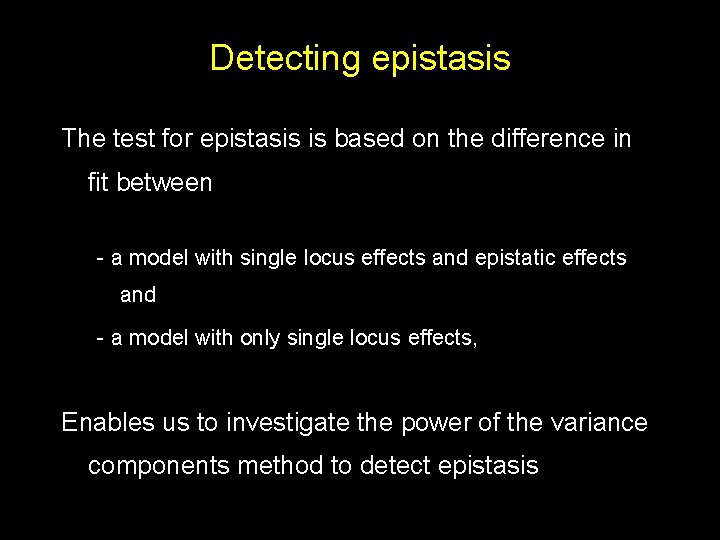 Detecting epistasis

The test for epistasis is based on the difference in fit between

- a model with single locus effects and epistatic effects and

- a model with only single locus effects,

Enables us to investigate the power of the variance components method to detect epistasis